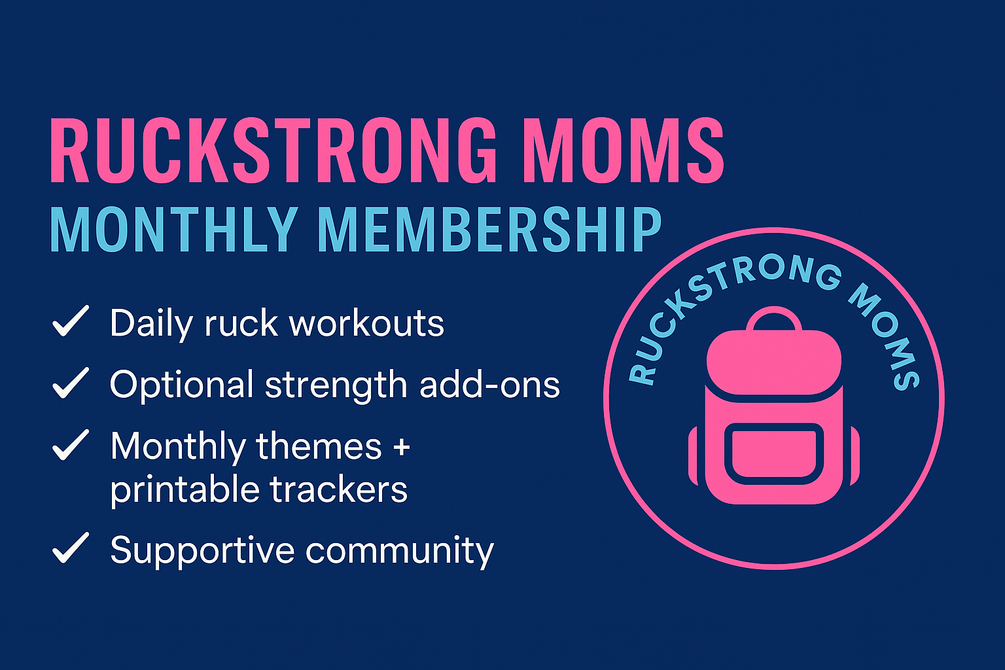 RUCKSTRONG MOMS
MONTHLY MEMBERSHIP

✓ Daily ruck workouts
✓ Optional strength add-ons
✓ Monthly themes + printable trackers
✓ Supportive community

RUCKSTRONG MOMS